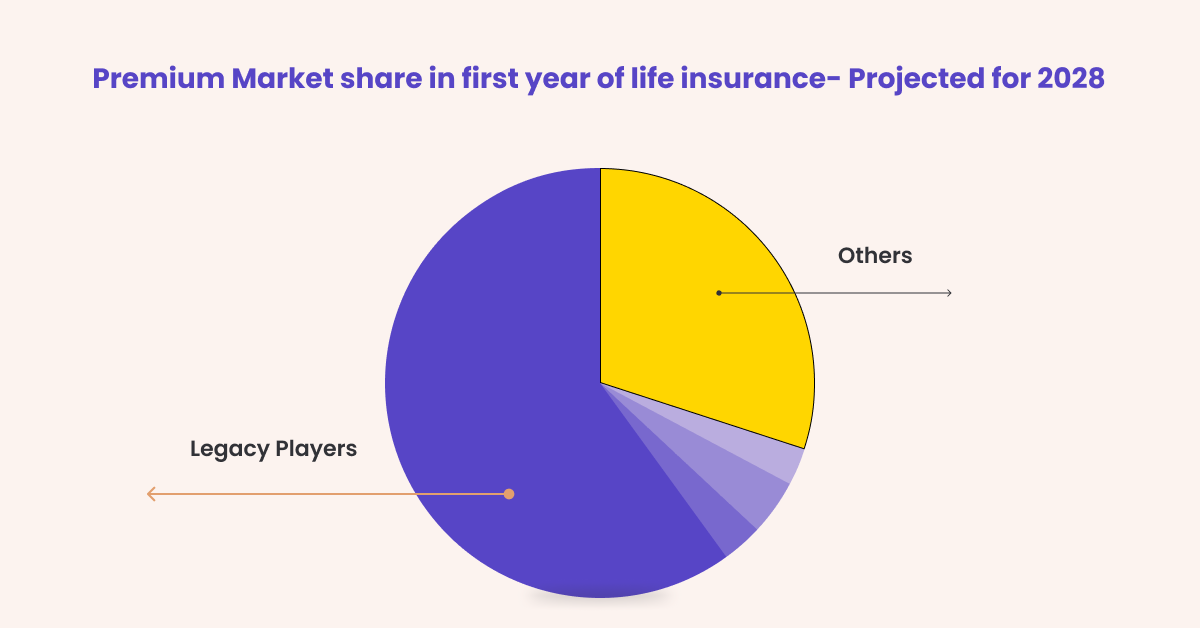 Premium Market share in first year of life insurance- Projected for 2028

Others

Legacy Players